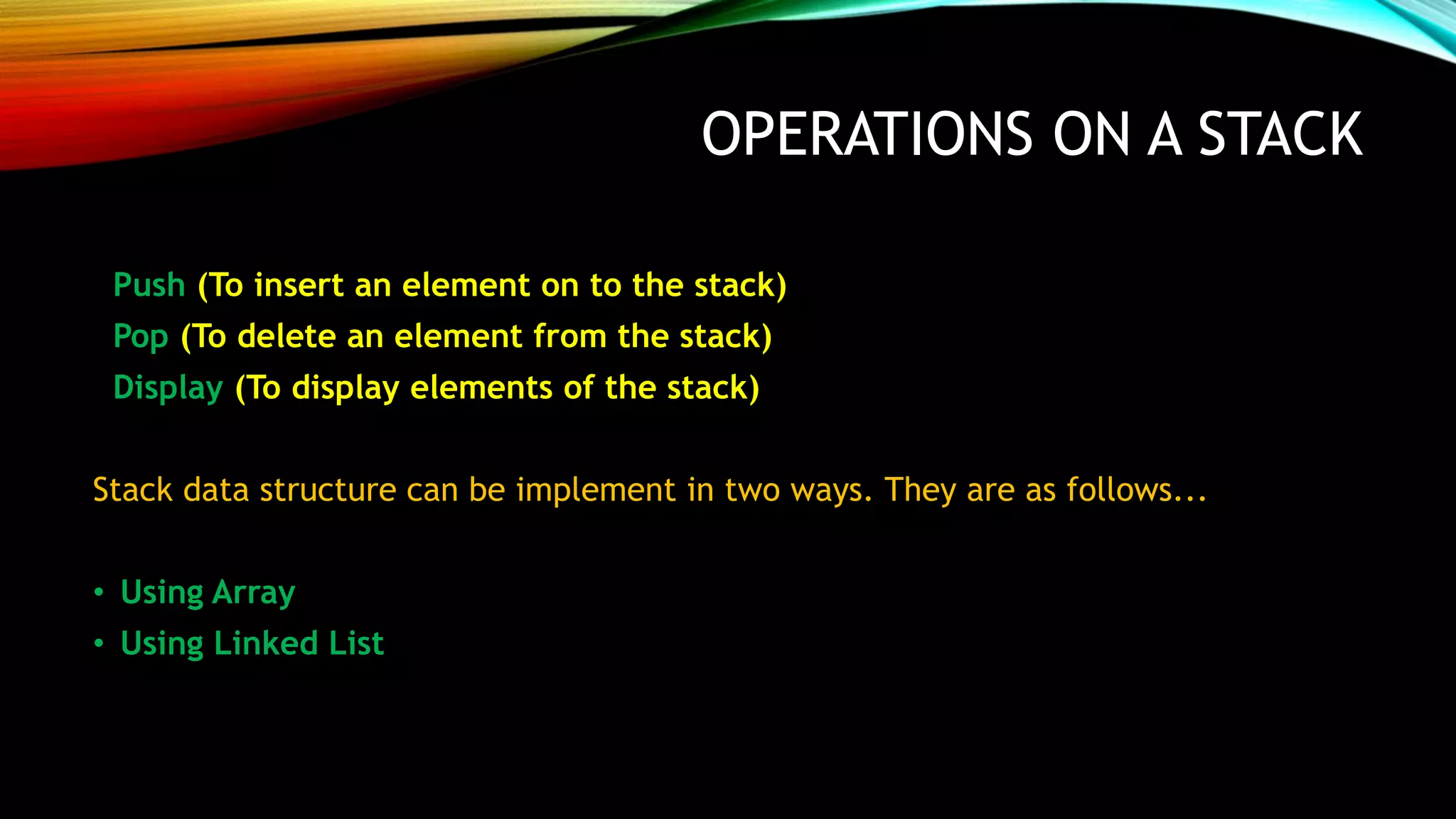 OPERATIONS ON A STACK

Push (To insert an element on to the stack)
Pop (To delete an element from the stack)
Display (To display elements of the stack)

Stack data structure can be implement in two ways. They are as follows...

• Using Array
• Using Linked List